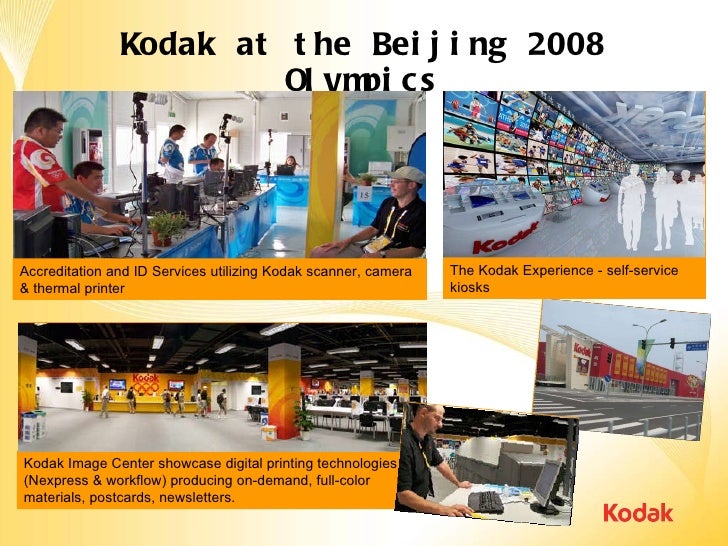 Kodak at the Beijing 2008 Olympics

15

Kodak

Accreditation and ID Services utilizing Kodak scanner, camera & thermal printer

The Kodak Experience - self-service kiosks

Kodak

Kodak

Kodak Image Center showcase digital printing technologies (Nexpress & workflow) producing on-demand, full-color materials, postcards, newsletters.

Kodak